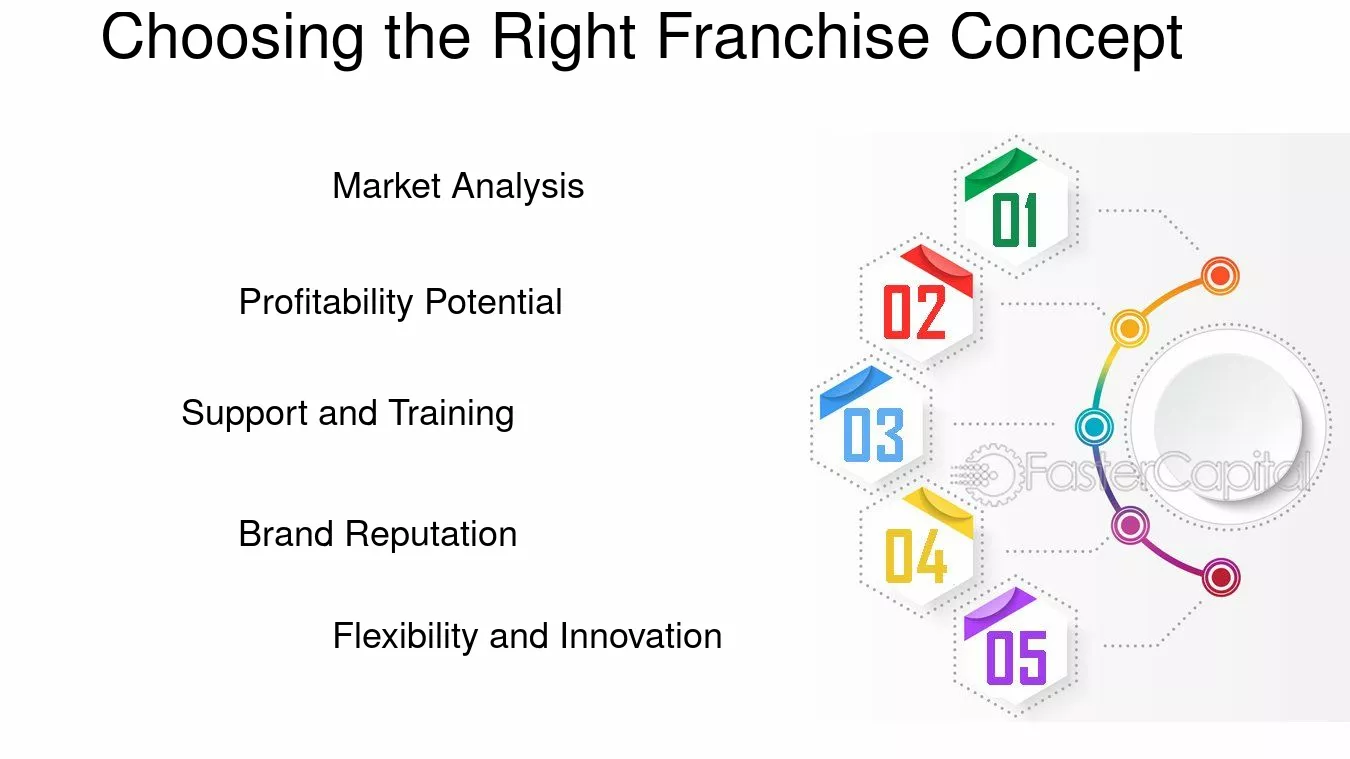 Choosing the Right Franchise Concept

Market Analysis

Profitability Potential

Support and Training

Brand Reputation

Flexibility and Innovation

01

02

03

04

05

FasterCapital